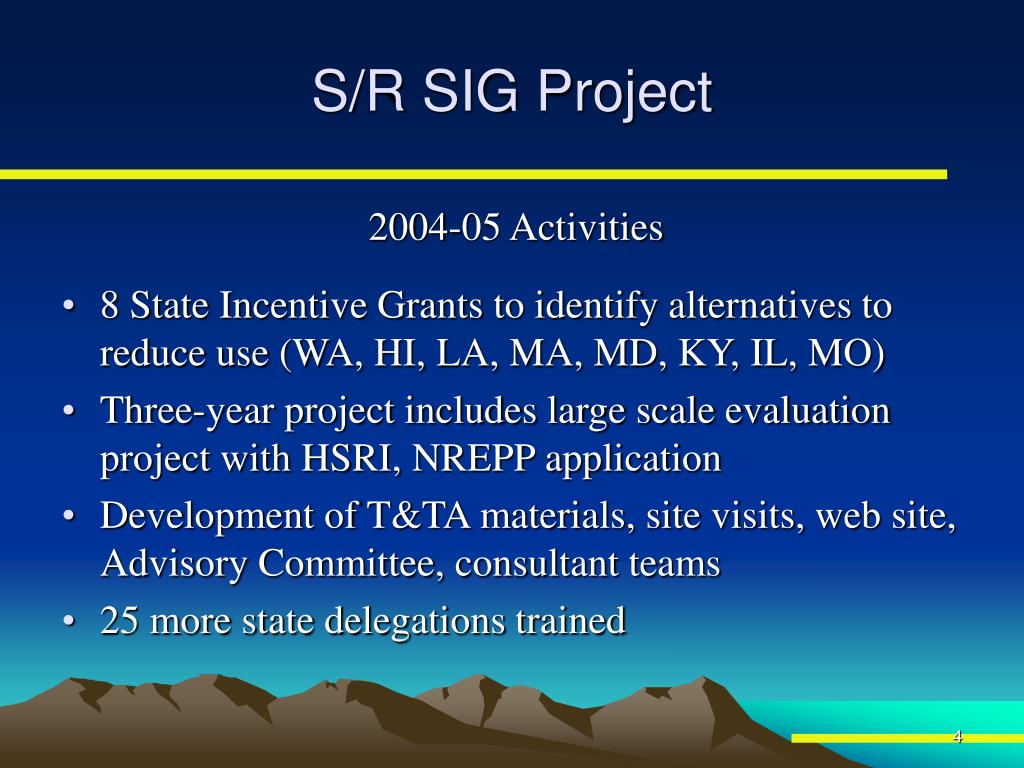 S/R SIG Project

2004-05 Activities

• 8 State Incentive Grants to identify alternatives to reduce use (WA, HI, LA, MA, MD, KY, IL, MO)
• Three-year project includes large scale evaluation project with HSRI, NREPP application
• Development of T&TA materials, site visits, web site, Advisory Committee, consultant teams
• 25 more state delegations trained

4